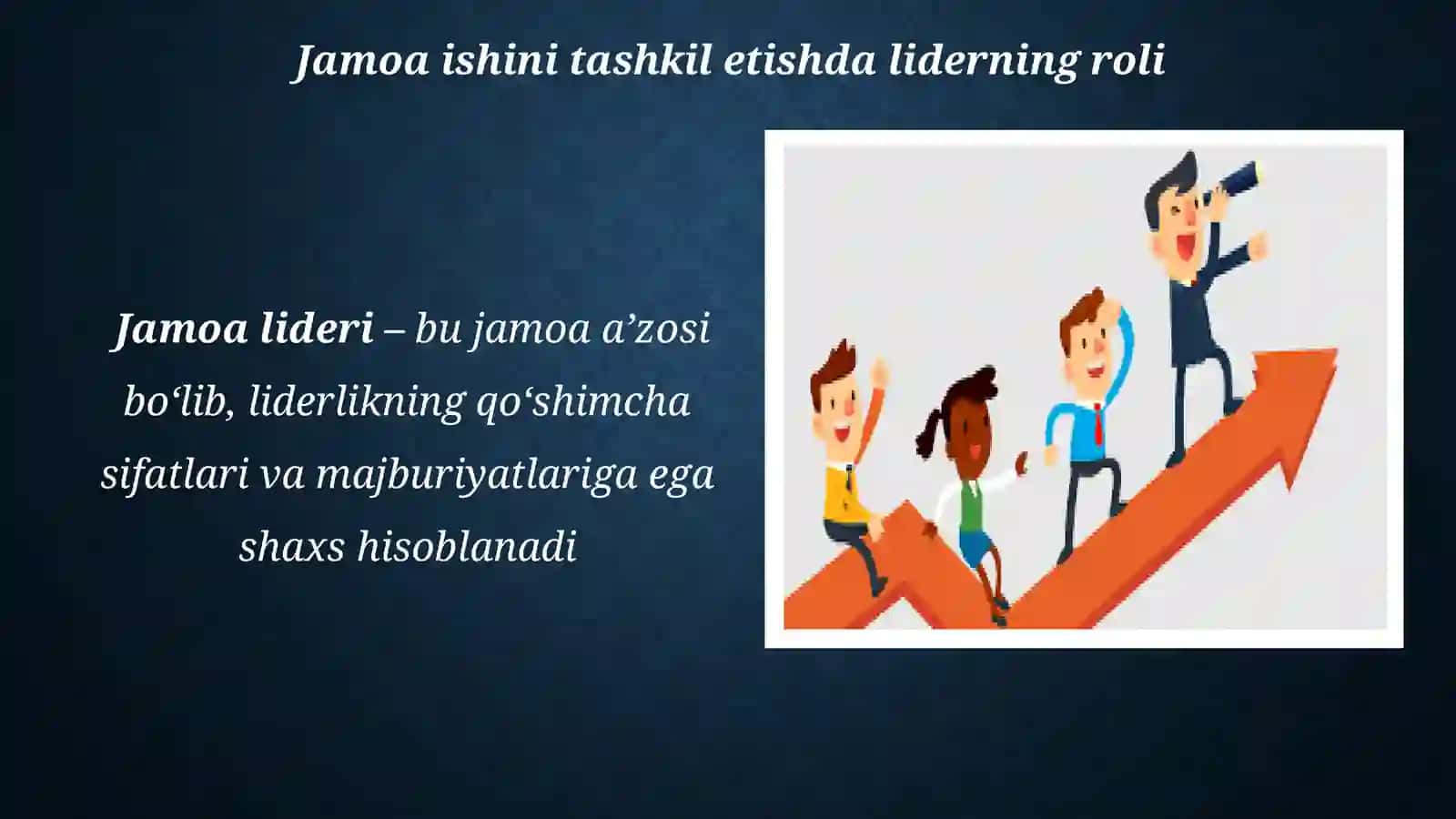 Jamoa ishini tashkil etishda liderning roli

Jamoa lideri – bu jamoa a’zosi bo‘lib, liderlikning qo‘shimcha sifatlari va majburiyatlariga ega shaxs hisoblanadi